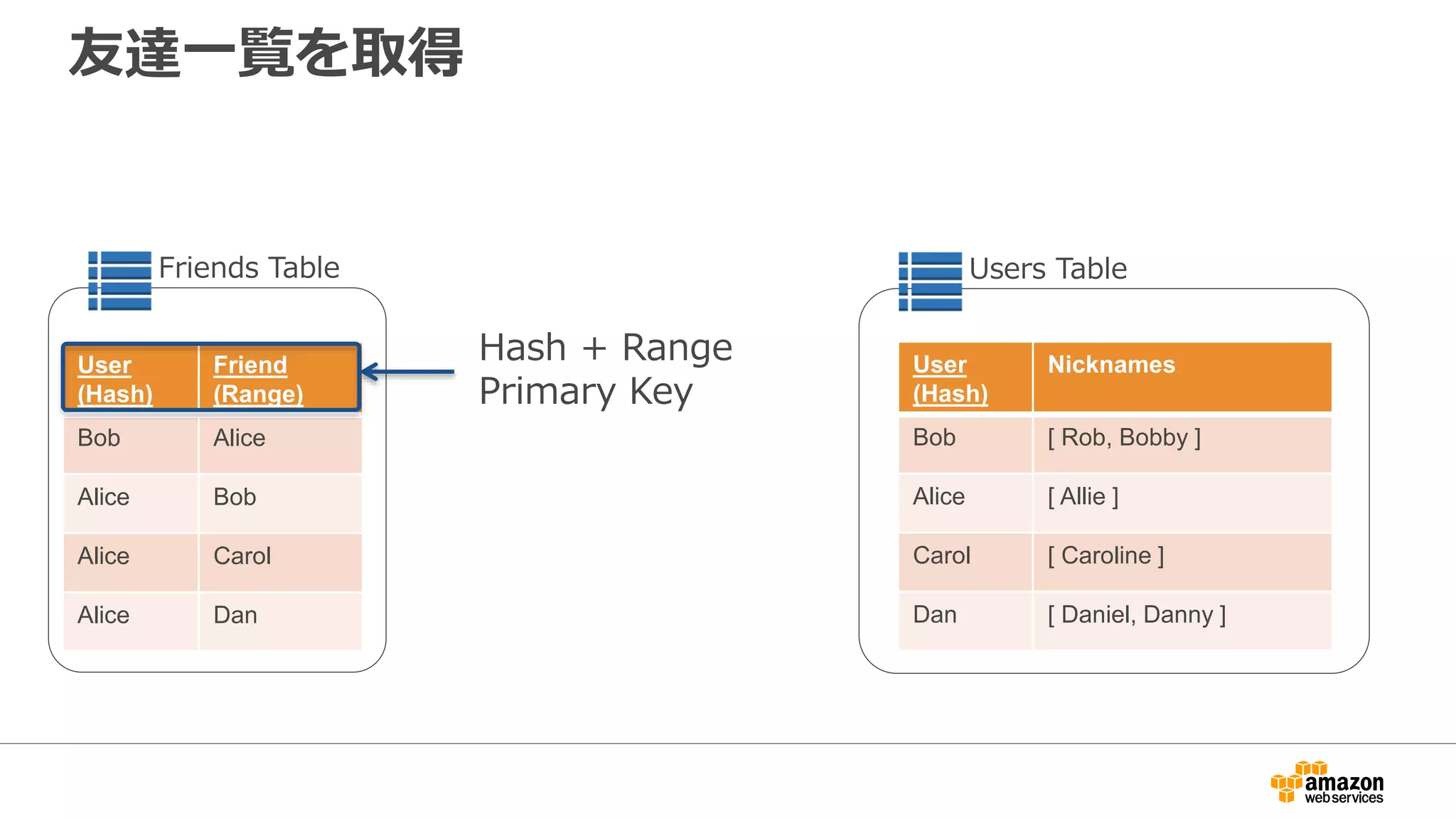 友達一覧を取得

Friends Table

| User (Hash) | Friend (Range) |
|---|---|
| Bob | Alice |
| Alice | Bob |
| Alice | Carol |
| Alice | Dan |

Hash + Range Primary Key

Users Table

| User (Hash) | Nicknames |
|---|---|
| Bob | [ Rob, Bobby ] |
| Alice | [ Allie ] |
| Carol | [ Caroline ] |
| Dan | [ Daniel, Danny ] |

amazon web services